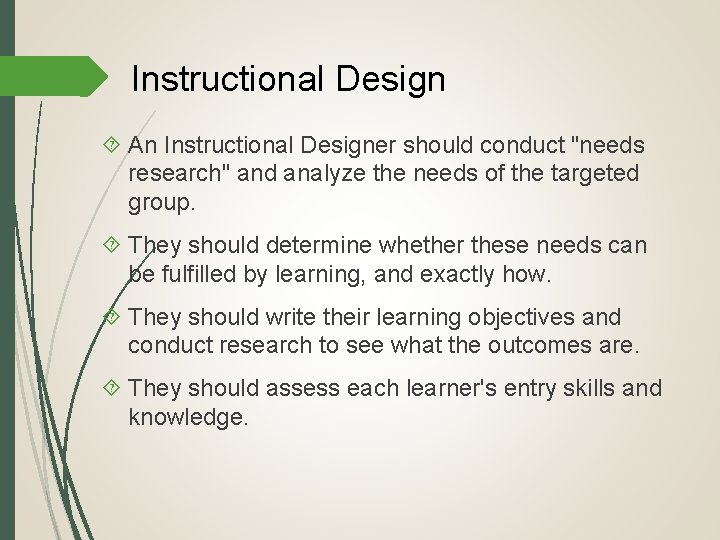 Instructional Design

An Instructional Designer should conduct "needs research" and analyze the needs of the targeted group.

They should determine whether these needs can be fulfilled by learning, and exactly how.

They should write their learning objectives and conduct research to see what the outcomes are.

They should assess each learner's entry skills and knowledge.